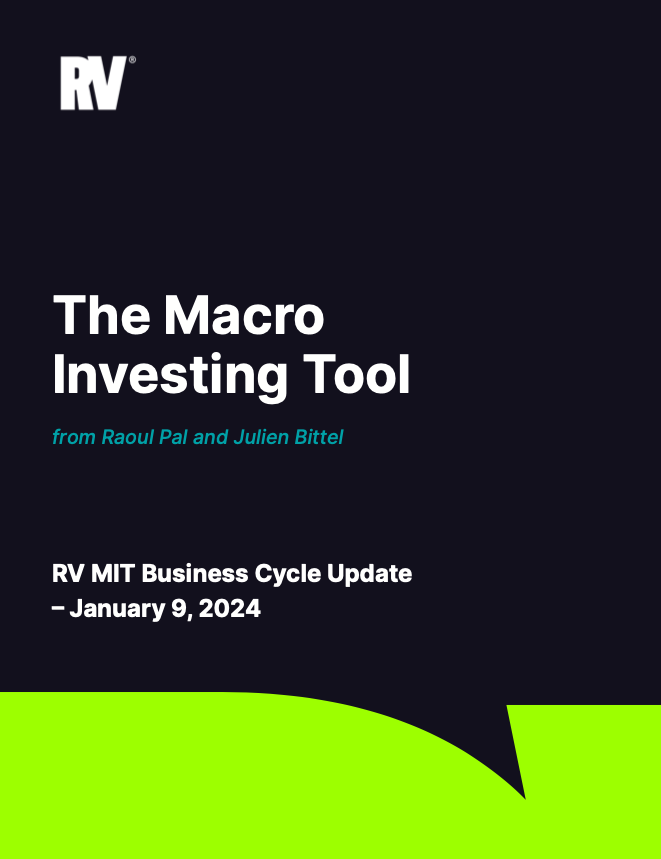 RV®

The Macro Investing Tool

from Raoul Pal and Julien Bittel

RV MIT Business Cycle Update – January 9, 2024